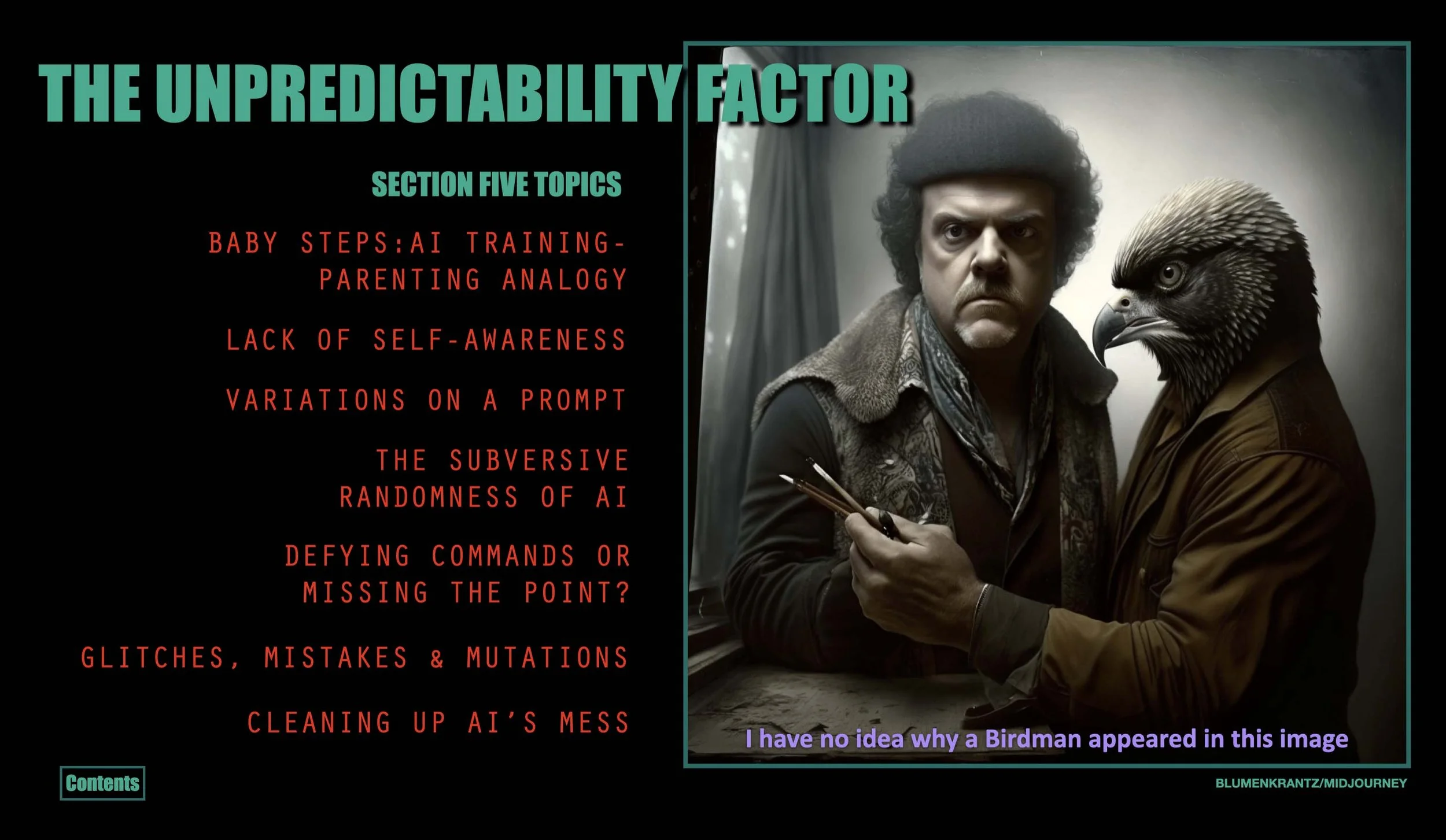 THE UNPREDICTABILITY FACTOR

SECTION FIVE TOPICS

BABY STEPS:AI TRAINING-PARENTING ANALOGY

LACK OF SELF-AWARENESS

VARIATIONS ON A PROMPT

THE SUBVERSIVE RANDOMNESS OF AI

DEFYING COMMANDS OR MISSING THE POINT?

GLITCHES, MISTAKES & MUTATIONS

CLEANING UP AI'S MESS

Contents

I have no idea why a Birdman appeared in this image

BLUMENKRANTZ/MIDJOURNEY